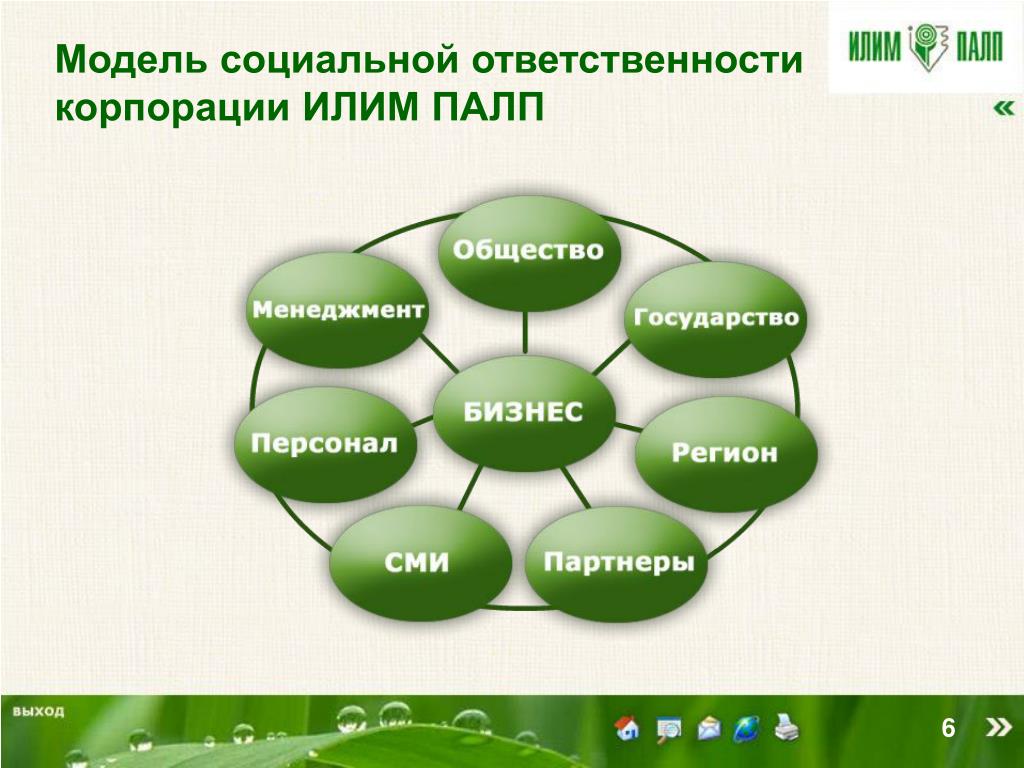 Модель социальной ответственности корпорации ИЛИМ ПАЛП

ИЛИМ ПАЛП

«

Общество

Менеджмент

Государство

БИЗНЕС

Персонал

Регион

СМИ

Партнеры

выход

6

»